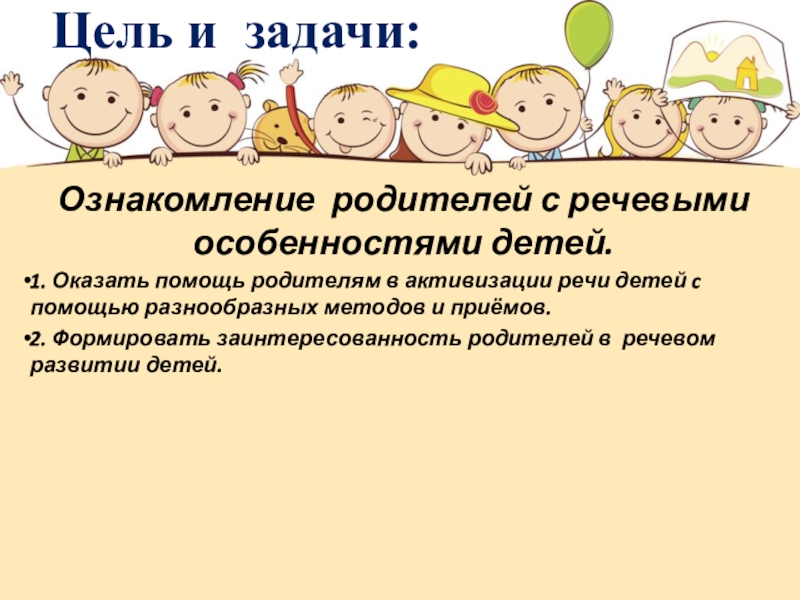 Цель и задачи:

Ознакомление родителей с речевыми особенностями детей.

•1. Оказать помощь родителям в активизации речи детей с помощью разнообразных методов и приёмов.

•2. Формировать заинтересованность родителей в речевом развитии детей.